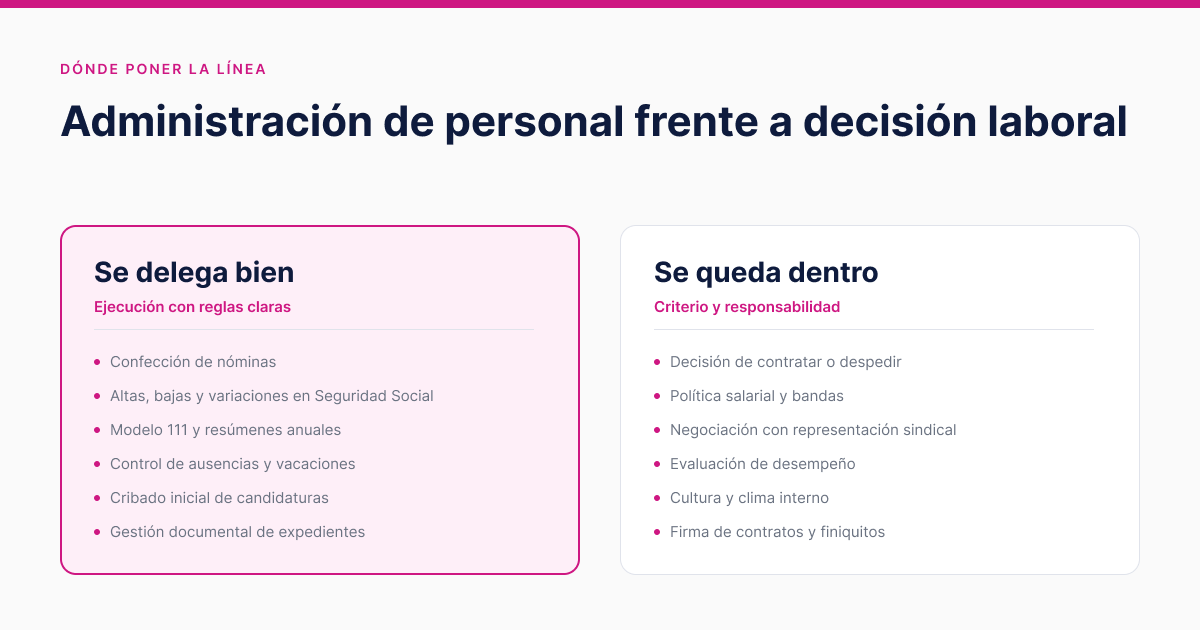 DÓNDE PONER LA LÍNEA

Administración de personal frente a decisión laboral

Se delega bien

Ejecución con reglas claras

- Confección de nóminas
- Altas, bajas y variaciones en Seguridad Social
- Modelo 111 y resúmenes anuales
- Control de ausencias y vacaciones
- Cribado inicial de candidaturas
- Gestión documental de expedientes

Se queda dentro

Criterio y responsabilidad

- Decisión de contratar o despedir
- Política salarial y bandas
- Negociación con representación sindical
- Evaluación de desempeño
- Cultura y clima interno
- Firma de contratos y finiquitos